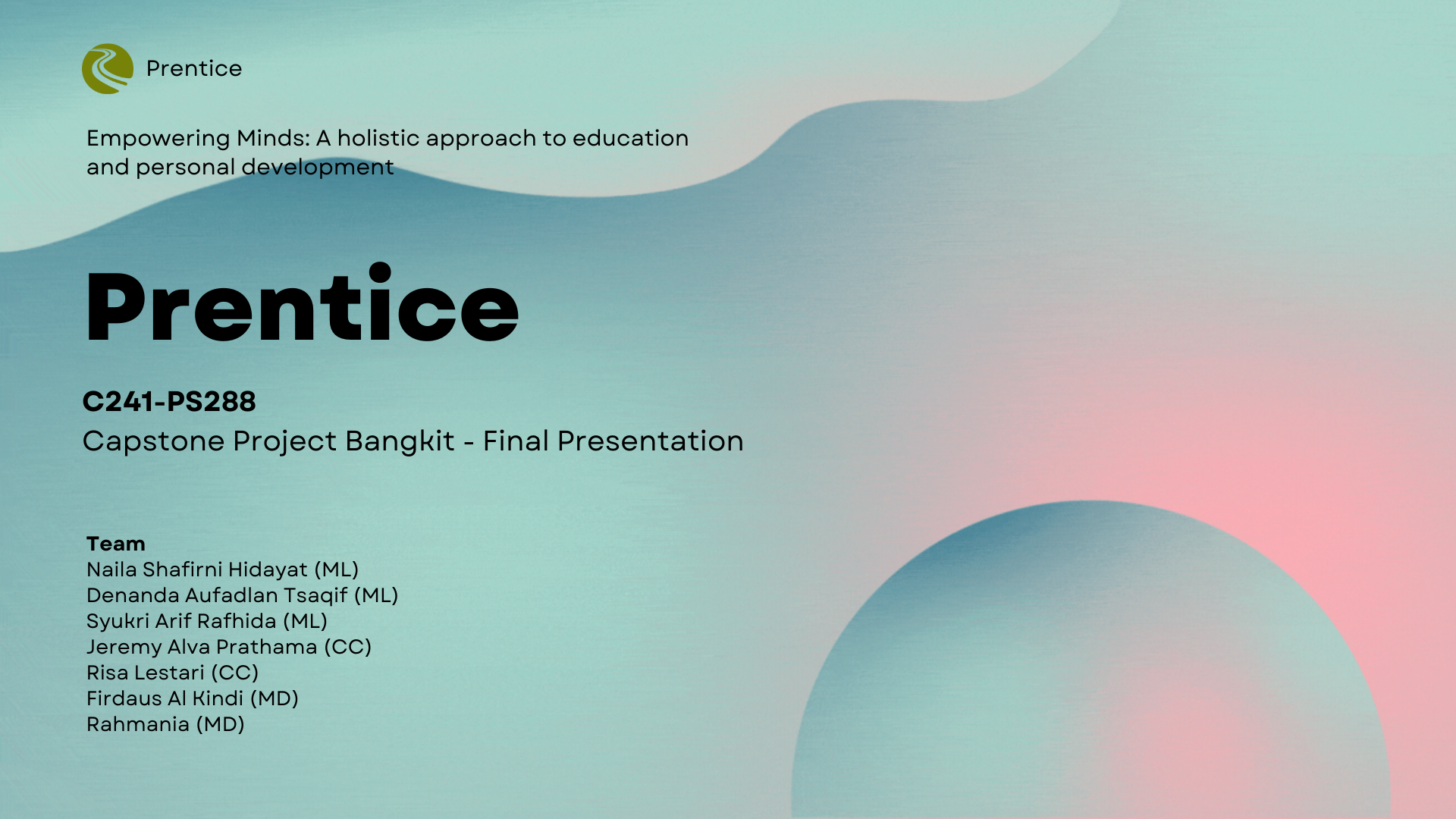 Prentice

Empowering Minds: A holistic approach to education and personal development

Prentice

C241-PS288
Capstone Project Bangkit - Final Presentation

Team
Naila Shafirni Hidayat (ML)
Denanda Aufadlan Tsaqif (ML)
Syukri Arif Rafhida (ML)
Jeremy Alva Prathama (CC)
Risa Lestari (CC)
Firdaus Al Kindi (MD)
Rahmania (MD)